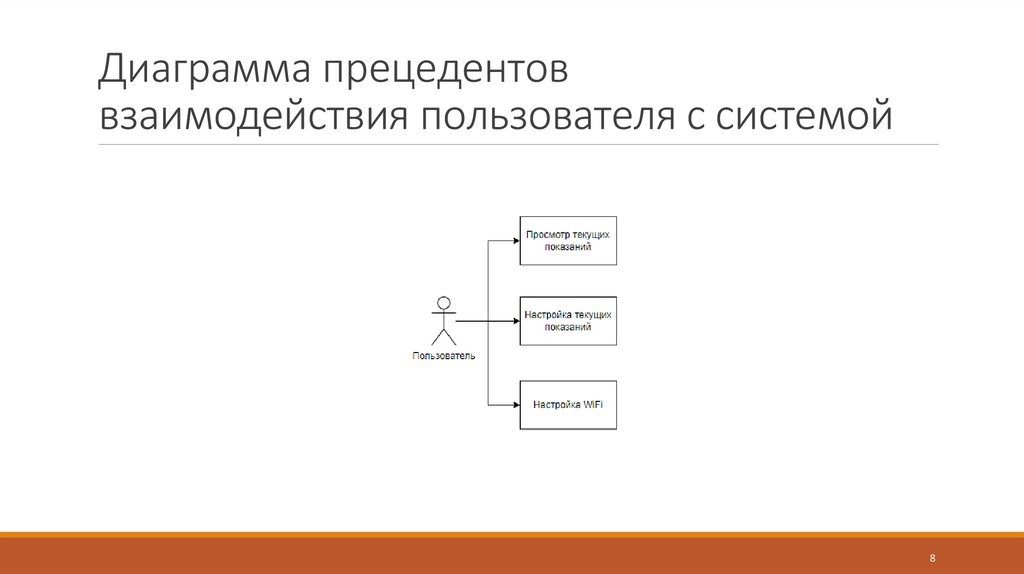 Диаграмма прецедентов взаимодействия пользователя с системой

Просмотр текущих показаний

Настройка текущих показаний

Настройка WiFi

Пользователь

8